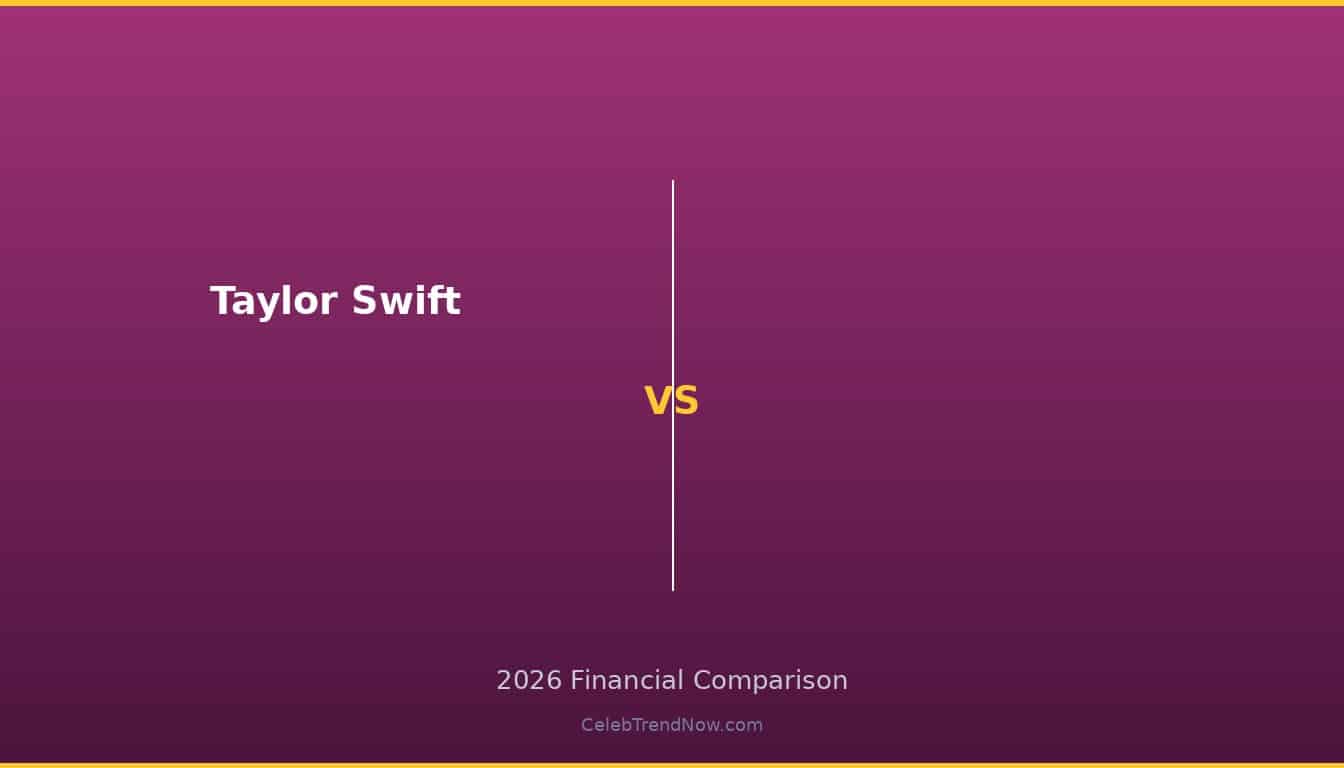 Taylor Swift

VS

2026 Financial Comparison

CelebTrendNow.com